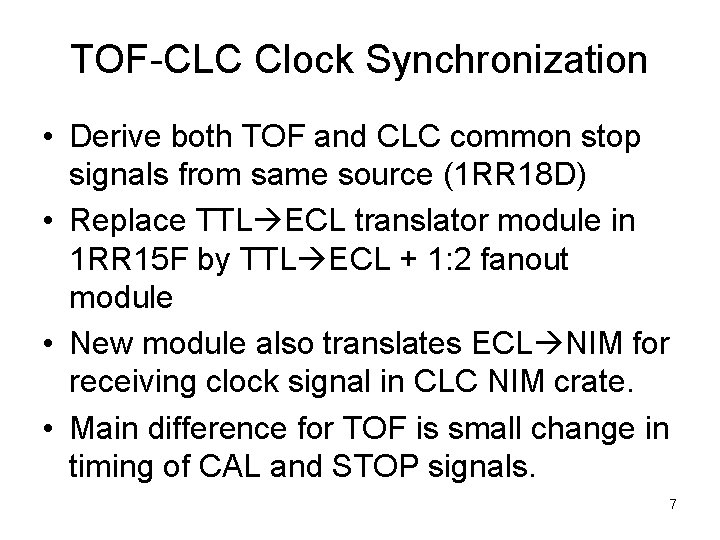 TOF-CLC Clock Synchronization

• Derive both TOF and CLC common stop signals from same source (1RR18D)

• Replace TTL→ECL translator module in 1RR15F by TTL→ECL + 1:2 fanout module

• New module also translates ECL→NIM for receiving clock signal in CLC NIM crate.

• Main difference for TOF is small change in timing of CAL and STOP signals.

7